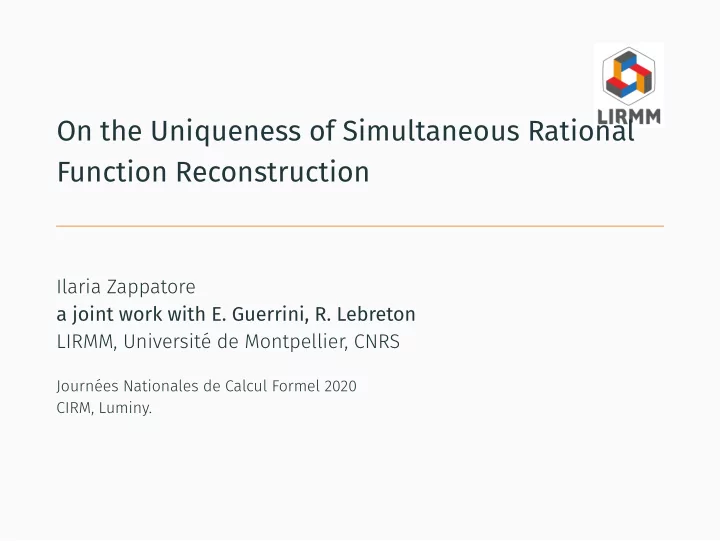 LIRMM

On the Uniqueness of Simultaneous Rational Function Reconstruction

Ilaria Zappatore
a joint work with E. Guerrini, R. Lebreton
LIRMM, Université de Montpellier, CNRS

Journées Nationales de Calcul Formel 2020
CIRM, Luminy.